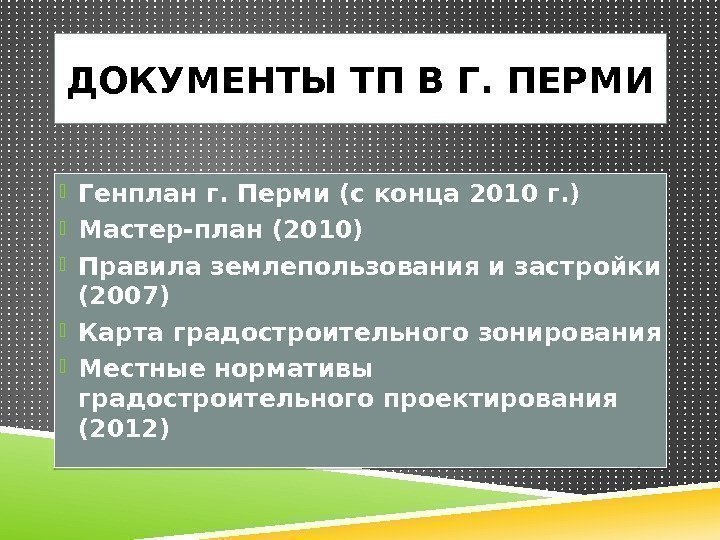 ДОКУМЕНТЫ ТП В Г. ПЕРМИ

Генплан г. Перми (с конца 2010 г.)

Мастер-план (2010)

Правила землепользования и застройки (2007)

Карта градостроительного зонирования

Местные нормативы градостроительного проектирования (2012)